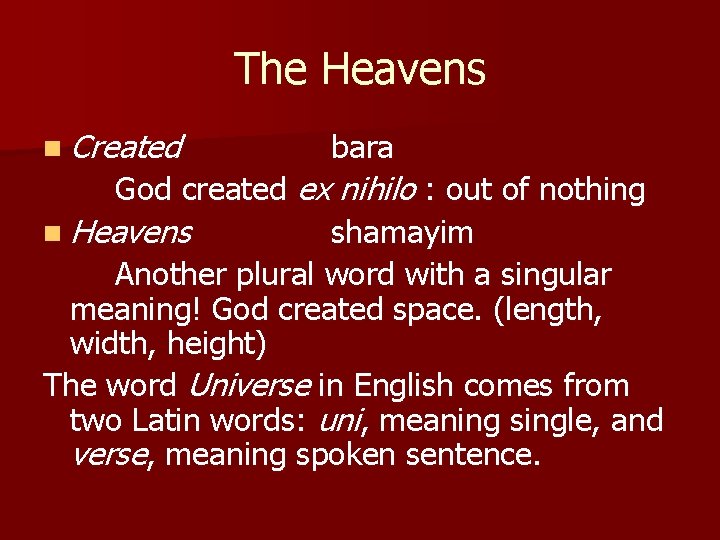 The Heavens

Created bara

God created ex nihilo : out of nothing

Heavens shamayim

Another plural word with a singular meaning! God created space. (length, width, height)

The word Universe in English comes from two Latin words: uni, meaning single, and verse, meaning spoken sentence.